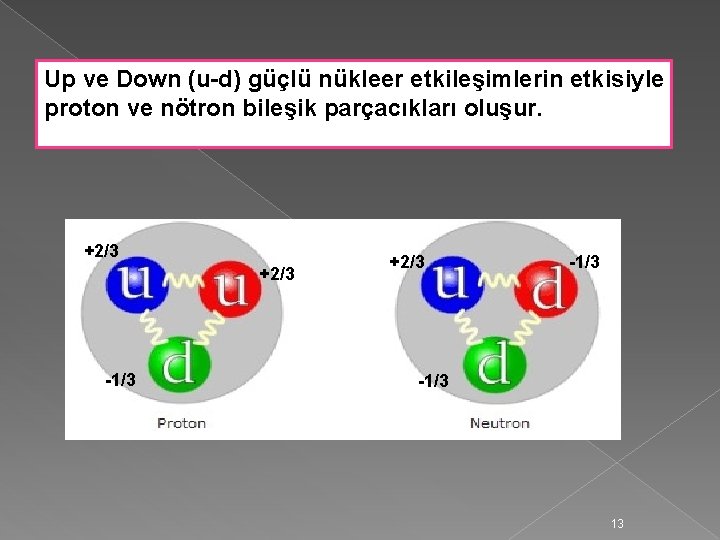 Up ve Down (u-d) güçlü nükleer etkileşimlerin etkisiyle proton ve nötron bileşik parçacıkları oluşur.

+2/3
u
u
+2/3
d
-1/3
Proton

+2/3
u
d
-1/3
d
-1/3
Neutron

13